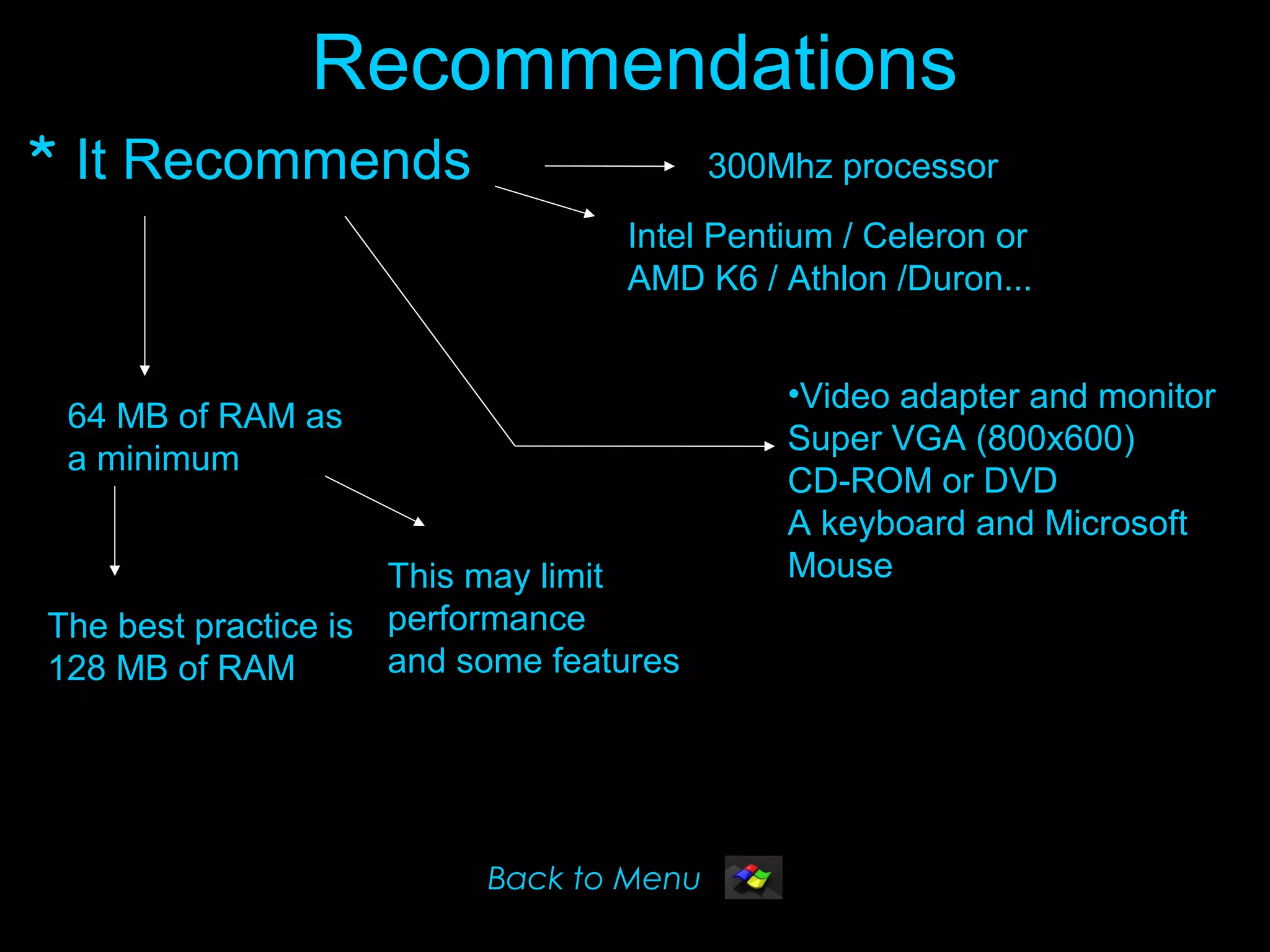 Recommendations

* It Recommends

300Mhz processor

Intel Pentium / Celeron or AMD K6 / Athlon /Duron...

64 MB of RAM as a minimum

•Video adapter and monitor Super VGA (800x600) CD-ROM or DVD A keyboard and Microsoft Mouse

This may limit performance and some features

The best practice is 128 MB of RAM

Back to Menu